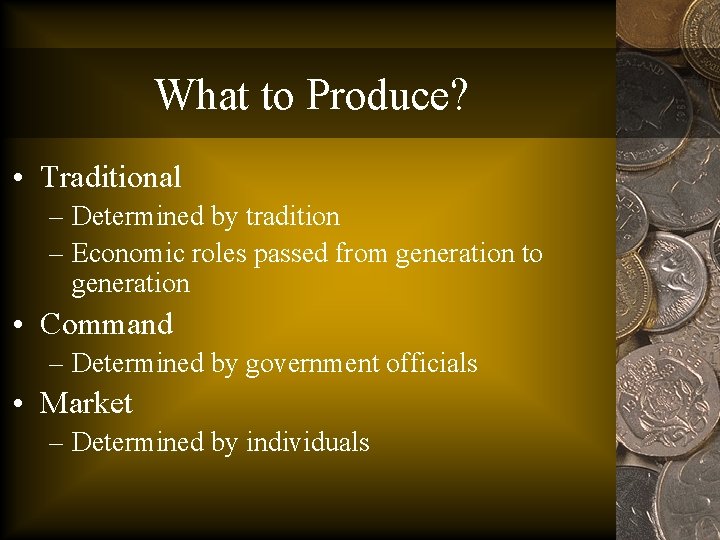 What to Produce?

• Traditional
– Determined by tradition
– Economic roles passed from generation to generation
• Command
– Determined by government officials
• Market
– Determined by individuals